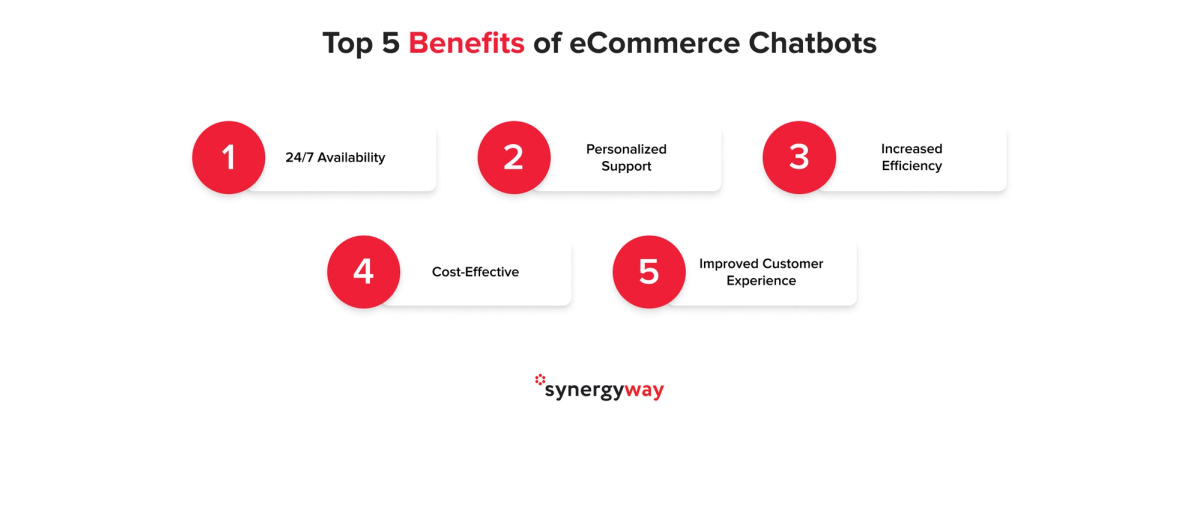 Top 5 Benefits of eCommerce Chatbots

1 24/7 Availability

2 Personalized Support

3 Increased Efficiency

4 Cost-Effective

5 Improved Customer Experience

synergyway